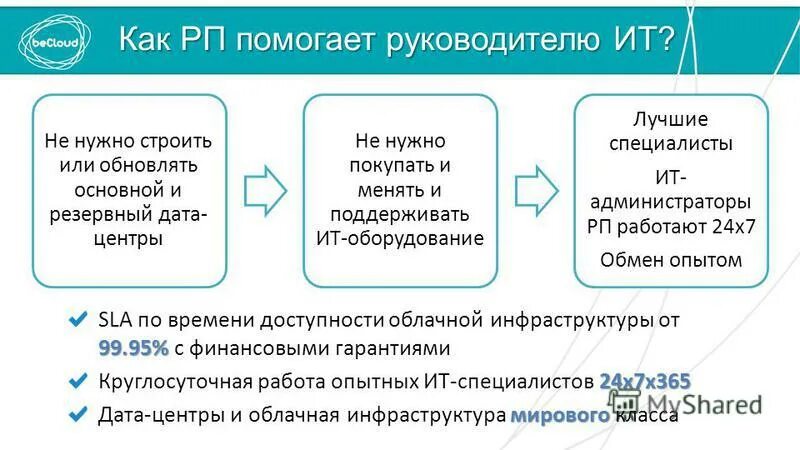 beCloud

Как РП помогает руководителю ИТ?

Не нужно строить или обновлять основной и резервный дата-центры

Не нужно покупать и менять и поддерживать ИТ-оборудование

Лучшие специалисты

ИТ-администраторы РП работают 24х7

Обмен опытом

SLA по времени доступности облачной инфраструктуры от 99.95% с финансовыми гарантиями

Круглосуточная работа опытных ИТ-специалистов 24х7х365

Дата-центры и облачная инфраструктура мирового класса

MyShared